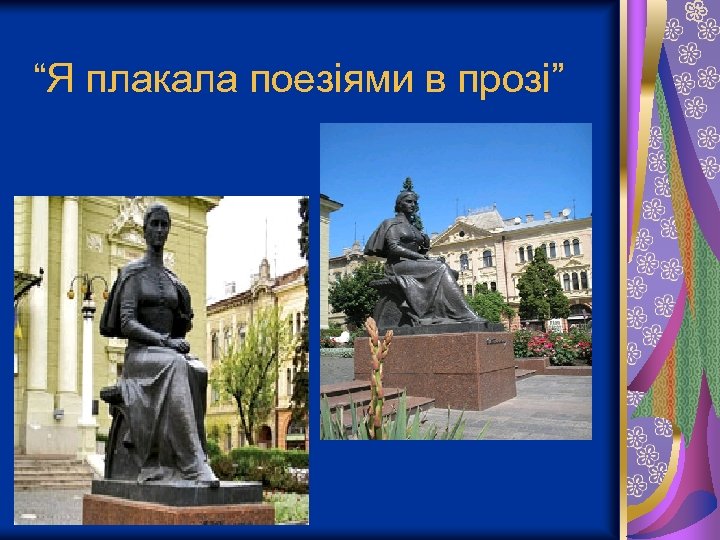 “Я плакала поезіями в прозі”